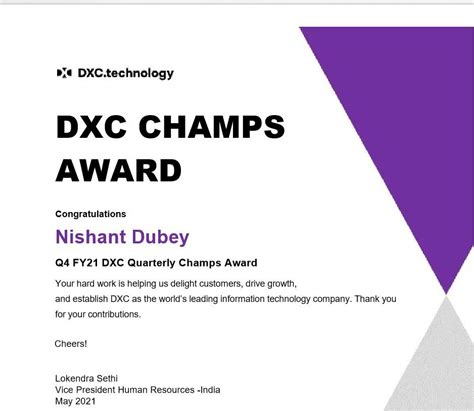 DXC.technology

DXC CHAMPS AWARD

Congratulations

Nishant Dubey

Q4 FY21 DXC Quarterly Champs Award

Your hard work is helping us delight customers, drive growth, and establish DXC as the world's leading information technology company. Thank you for your contributions.

Cheers!

Lokendra Sethi
Vice President Human Resources -India
May 2021